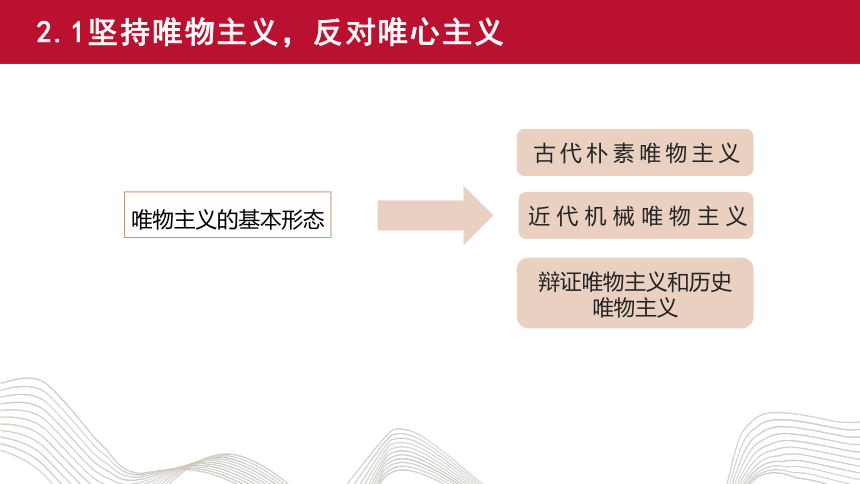 2.1坚持唯物主义，反对唯心主义

唯物主义的基本形态

古代朴素唯物主义

近代机械唯物主义

辩证唯物主义和历史唯物主义